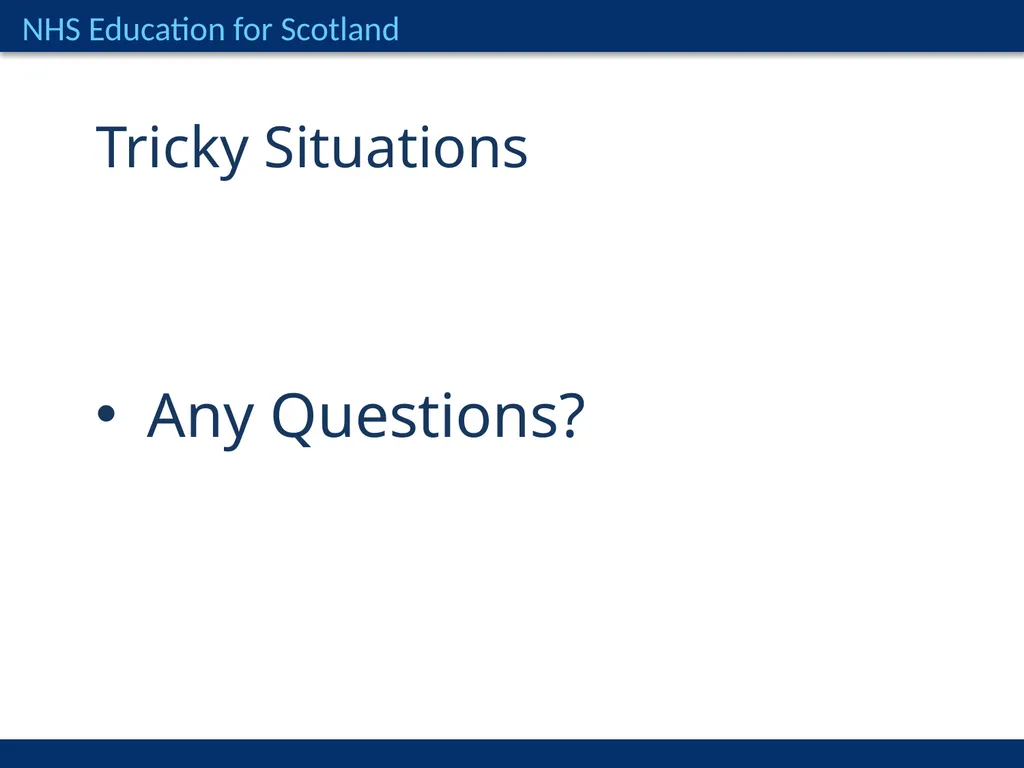 NHS Education for Scotland

Tricky Situations

• Any Questions?